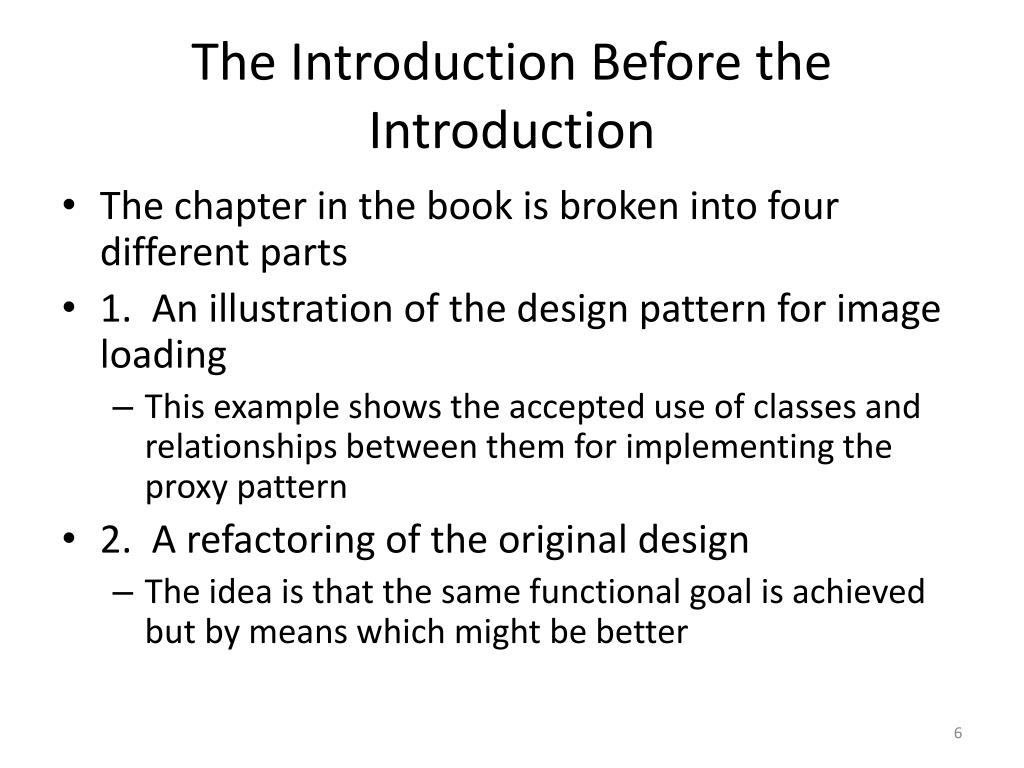 The Introduction Before the Introduction

• The chapter in the book is broken into four different parts
• 1. An illustration of the design pattern for image loading
– This example shows the accepted use of classes and relationships between them for implementing the proxy pattern
• 2. A refactoring of the original design
– The idea is that the same functional goal is achieved but by means which might be better

6